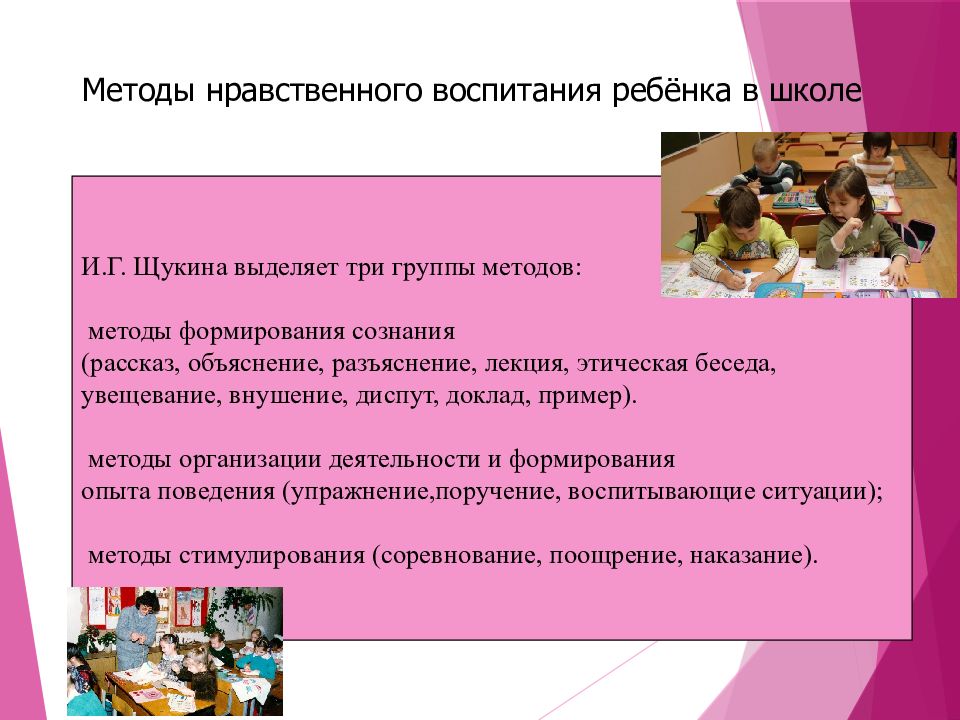 Методы нравственного воспитания ребёнка в школе

И.Г. Щукина выделяет три группы методов:

методы формирования сознания
(рассказ, объяснение, разъяснение, лекция, этическая беседа, увещевание, внушение, диспут, доклад, пример).

методы организации деятельности и формирования опыта поведения (упражнение,поручение, воспитывающие ситуации);

методы стимулирования (соревнование, поощрение, наказание).